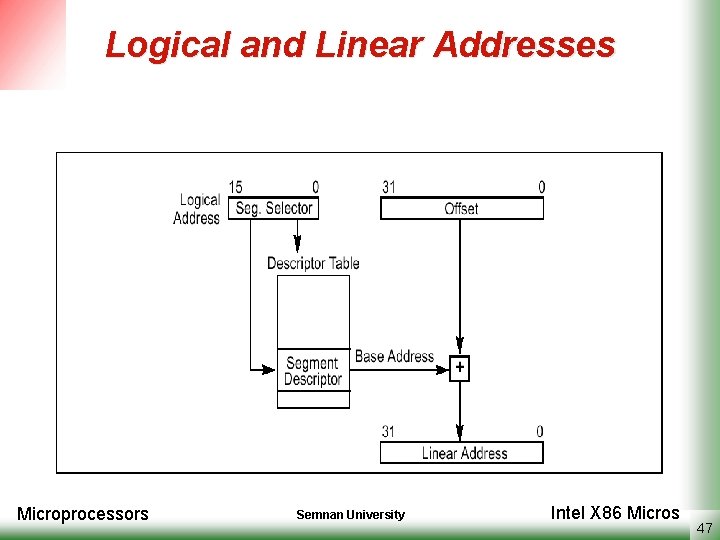 Logical and Linear Addresses

Logical Address
15
0
Seg. Selector
31
0
Offset
Descriptor Table
Segment Descriptor
Base Address
+
31
0
Linear Address

Microprocessors
Semnan University
Intel X86 Micros
47